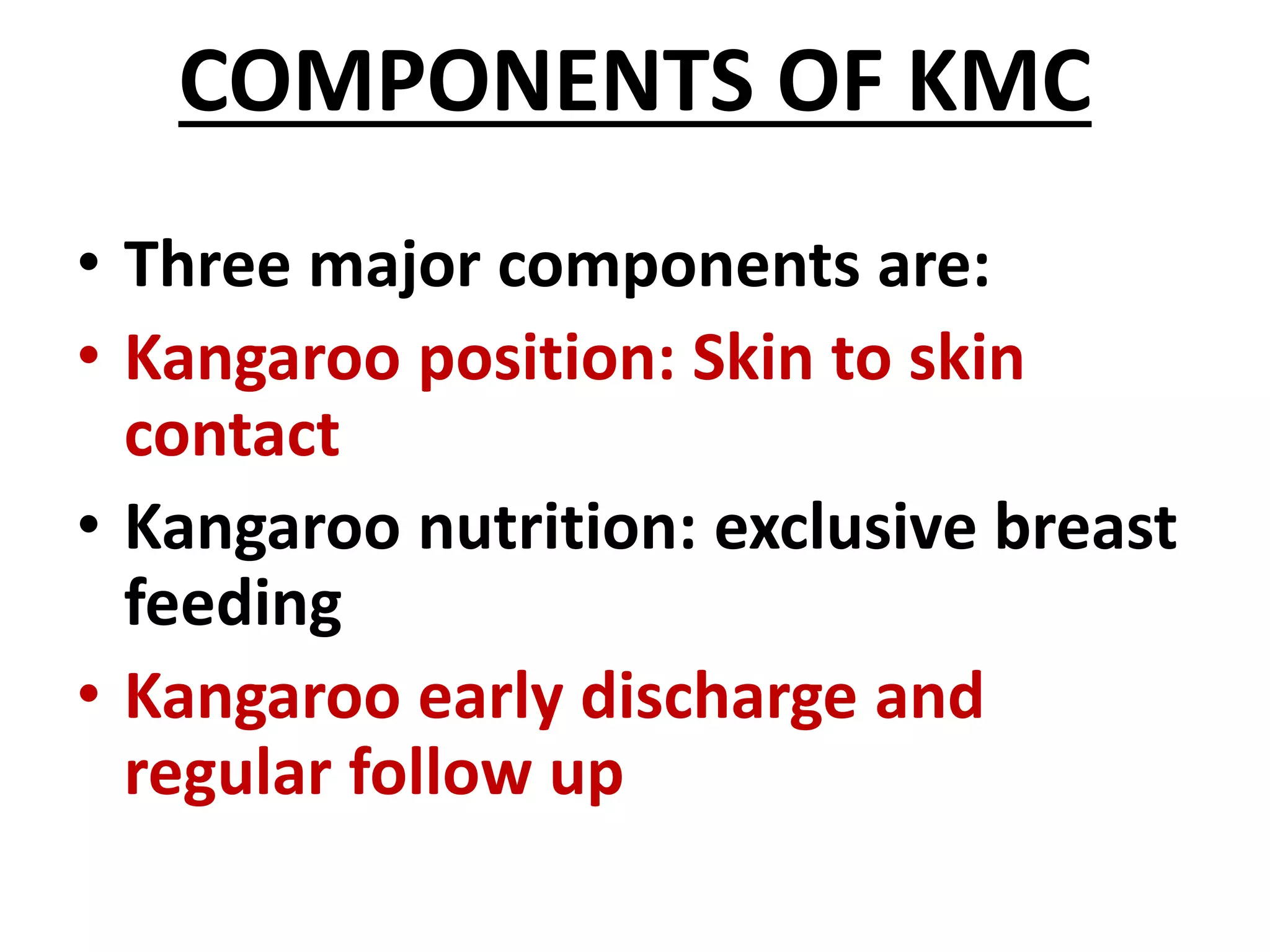 COMPONENTS OF KMC

• Three major components are:
• Kangaroo position: Skin to skin contact
• Kangaroo nutrition: exclusive breast feeding
• Kangaroo early discharge and regular follow up